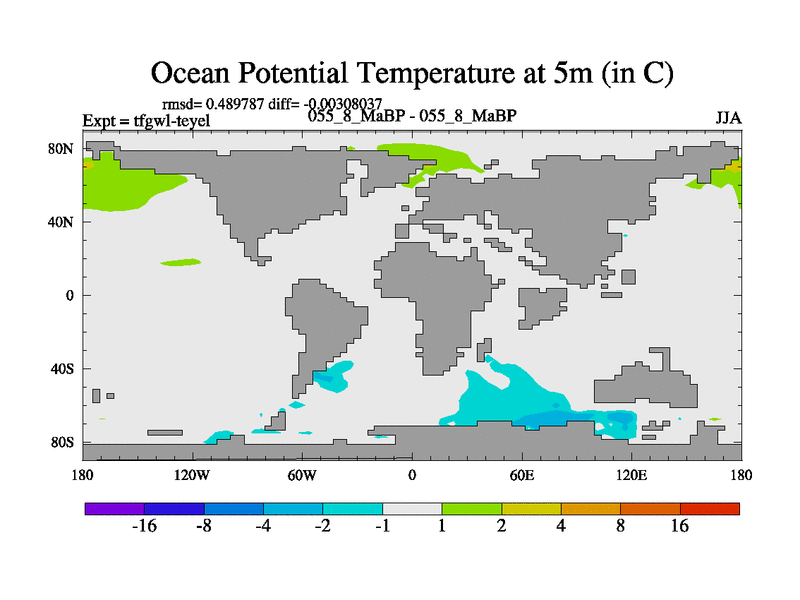 Ocean Potential Temperature at 5m (in C)

rmsd= 0.489787 diff= -0.00308037

Expt = tfgwl-teyel

055_8_MaBP - 055_8_MaBP

JJA

80N
40N
0
40S
80S

180
120W
60W
0
60E
120E
180

-16
-8
-4
-2
-1
1
2
4
8
16